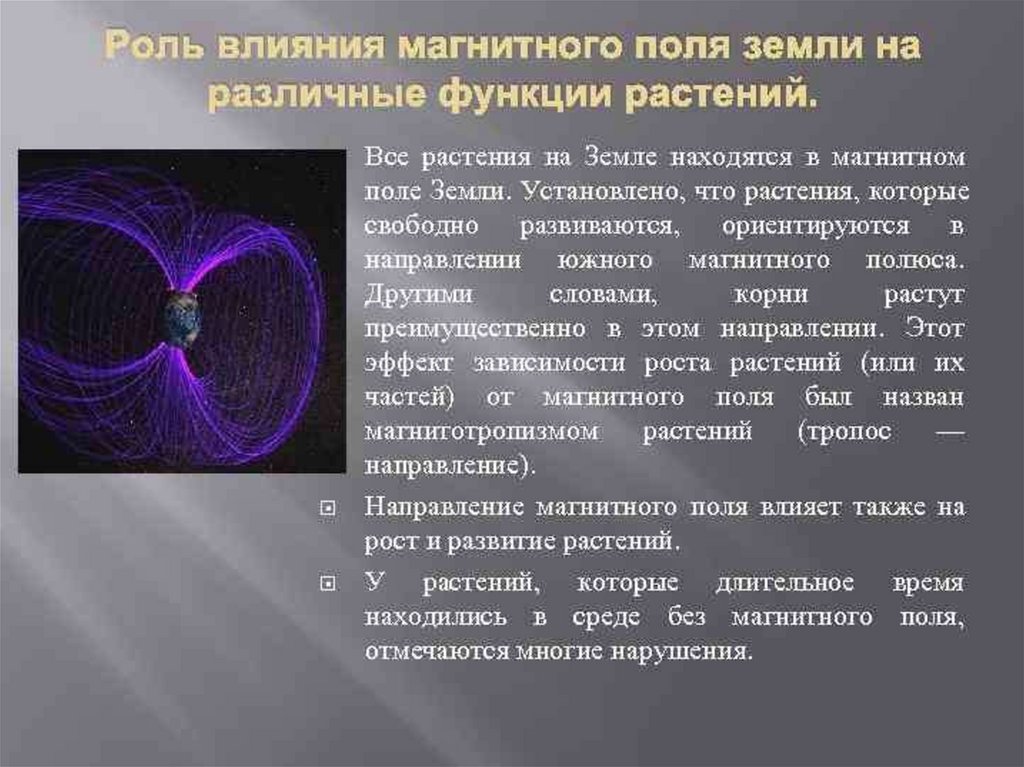 Роль влияния магнитного поля земли на различные функции растений.

Все растения на Земле находятся в магнитном поле Земли. Установлено, что растения, которые свободно развиваются, ориентируются в направлении южного магнитного полюса. Другими словами, корни растут преимущественно в этом направлении. Этот эффект зависимости роста растений (или их частей) от магнитного поля был назван магнитотропизмом растений (тропос — направление).

Направление магнитного поля влияет также на рост и развитие растений.

У растений, которые длительное время находились в среде без магнитного поля, отмечаются многие нарушения.